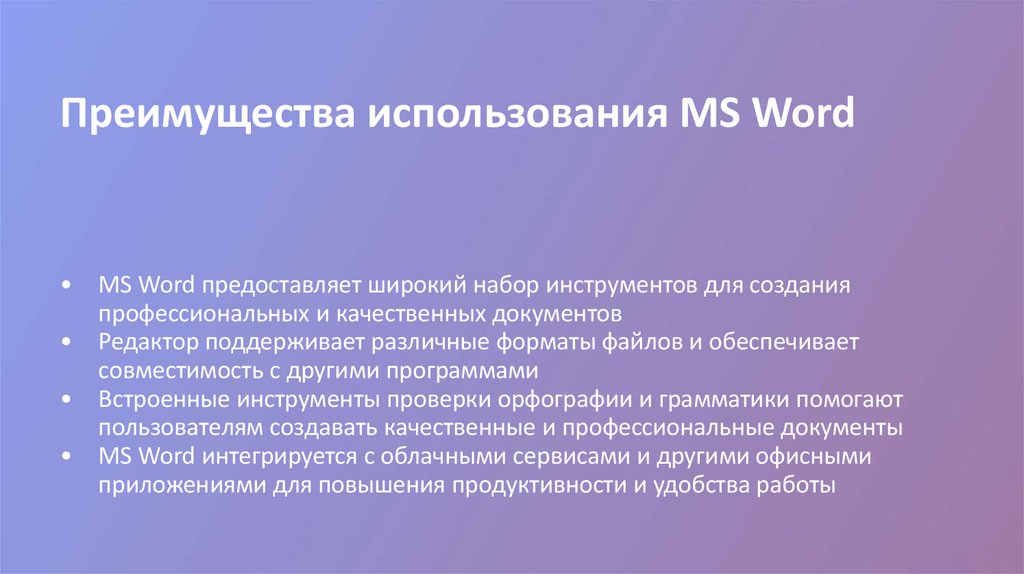 Преимущества использования MS Word

• MS Word предоставляет широкий набор инструментов для создания профессиональных и качественных документов
• Редактор поддерживает различные форматы файлов и обеспечивает совместимость с другими программами
• Встроенные инструменты проверки орфографии и грамматики помогают пользователям создавать качественные и профессиональные документы
• MS Word интегрируется с облачными сервисами и другими офисными приложениями для повышения продуктивности и удобства работы